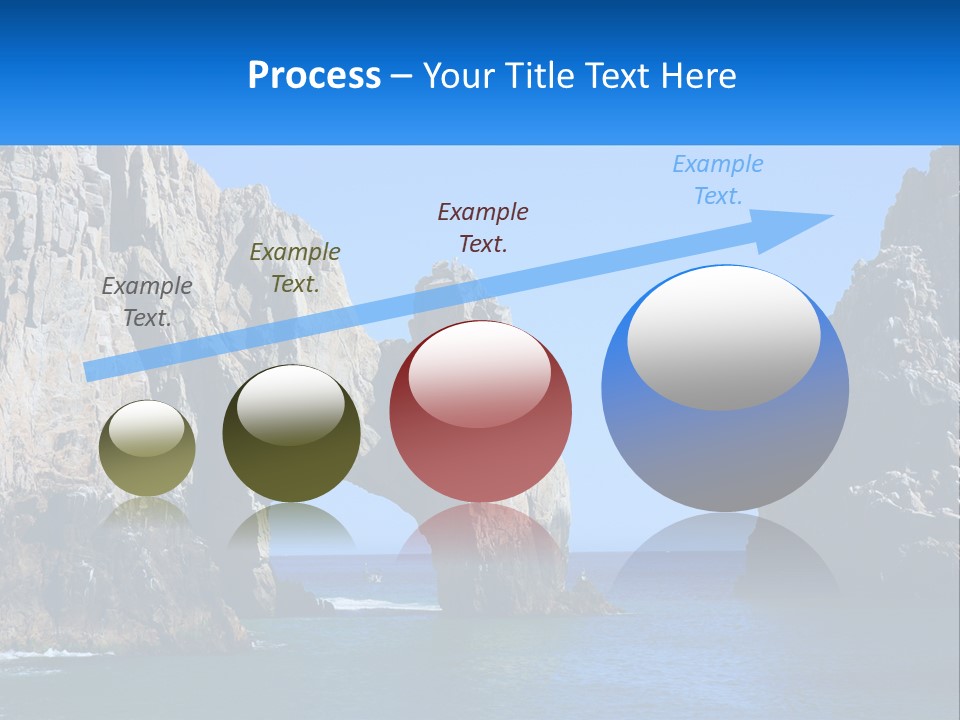 Process – Your Title Text Here

Example Text.

Example Text.

Example Text.

Example Text.